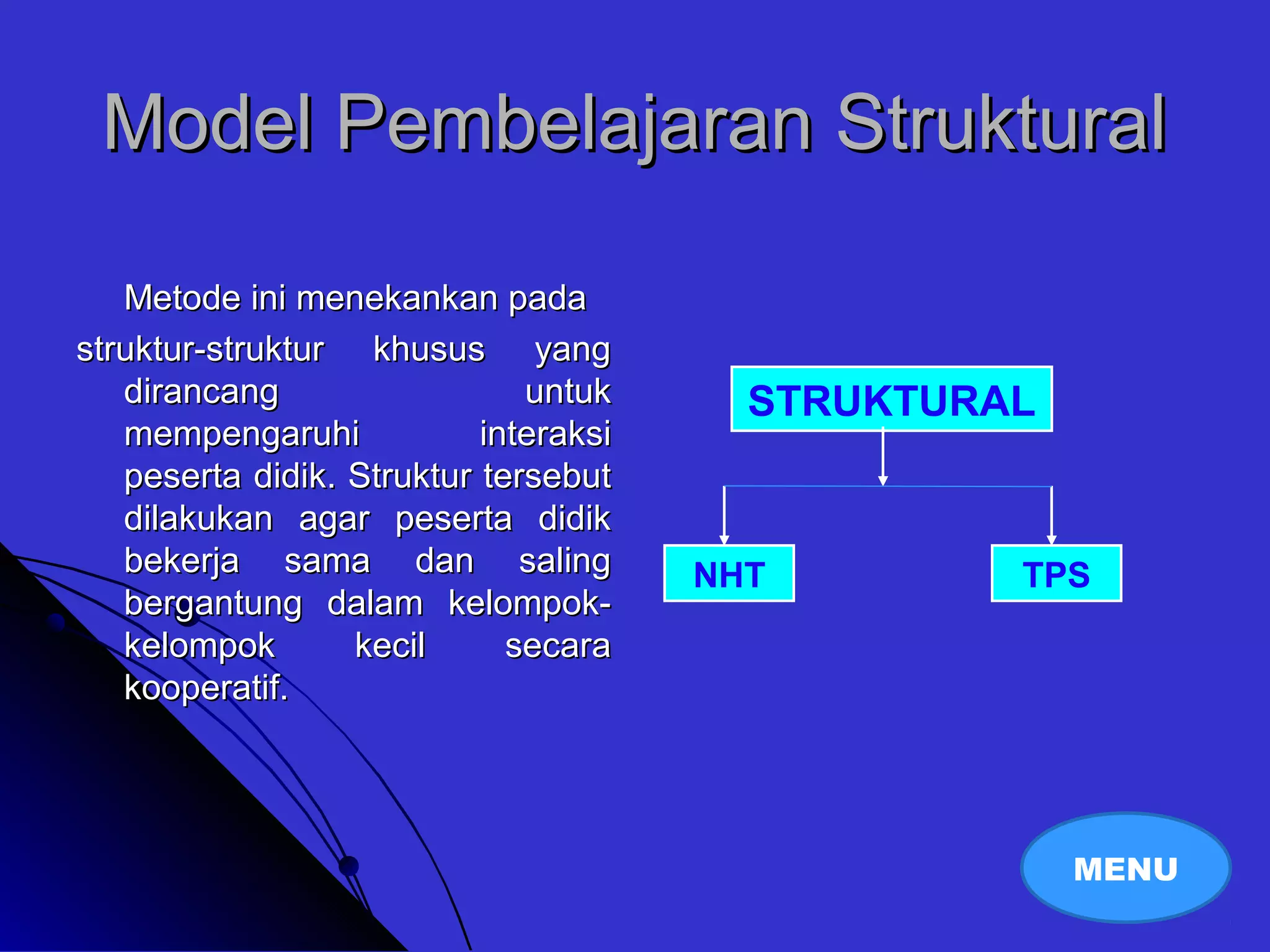 Model Pembelajaran Struktural

Metode ini menekankan pada struktur-struktur khusus yang dirancang untuk mempengaruhi interaksi peserta didik. Struktur tersebut dilakukan agar peserta didik bekerja sama dan saling bergantung dalam kelompok-kelompok kecil secara kooperatif.

STRUKTURAL

NHT

TPS

MENU